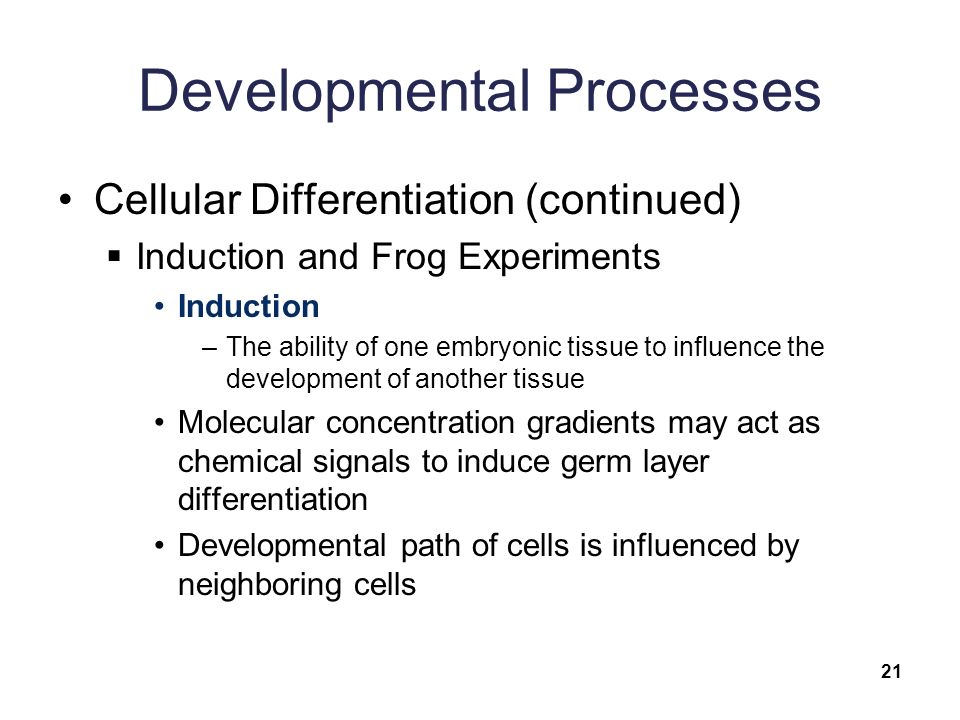 Developmental Processes

• Cellular Differentiation (continued)

▪ Induction and Frog Experiments

• Induction

– The ability of one embryonic tissue to influence the development of another tissue

• Molecular concentration gradients may act as chemical signals to induce germ layer differentiation

• Developmental path of cells is influenced by neighboring cells

21